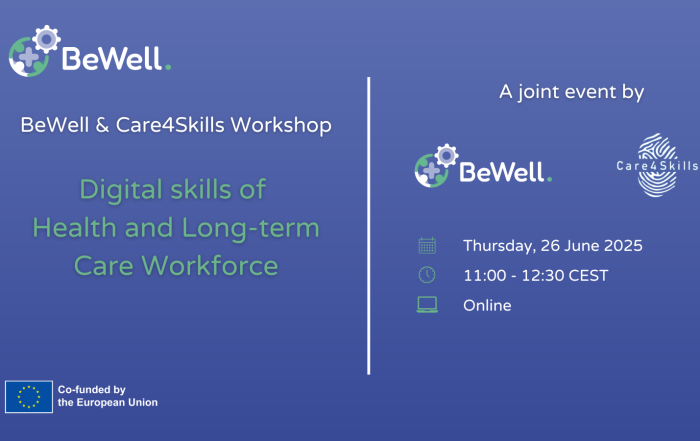 BeWell.

BeWell & Care4Skills Workshop

Digital skills of Health and Long-term Care Workforce

Co-funded by the European Union

A joint event by

BeWell.

Care4Skills

Thursday, 26 June 2025

11:00 - 12:30 CEST

Online